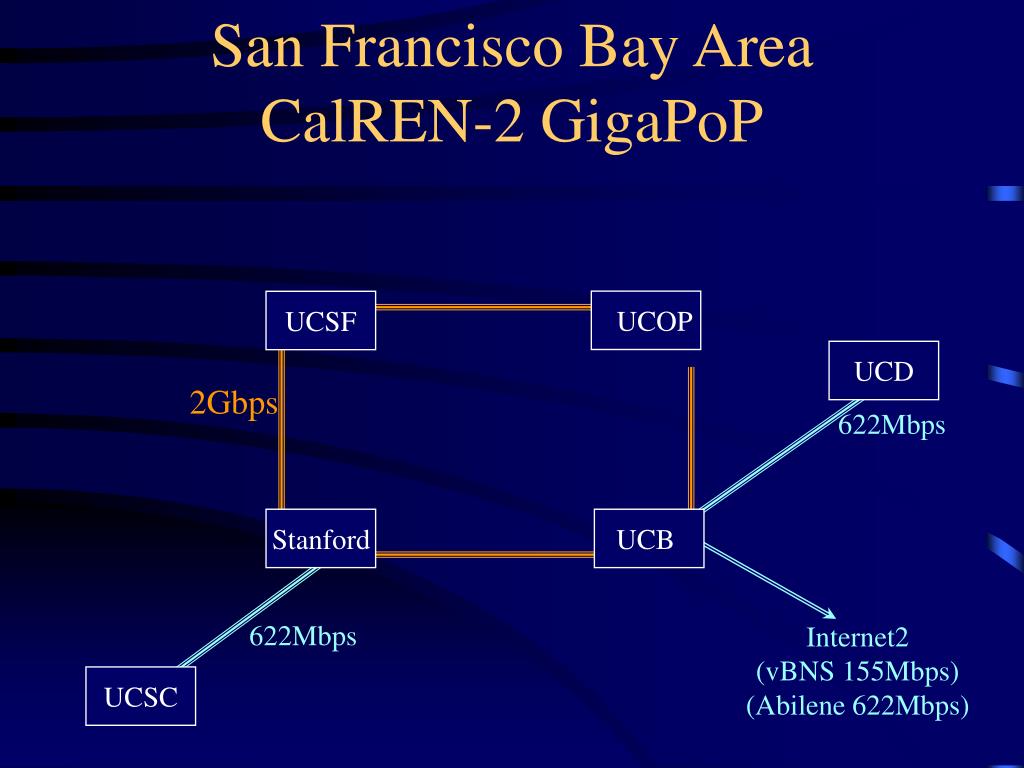 San Francisco Bay Area
CalREN-2 GigaPoP

UCSF

UCOP

UCD

2Gbps

622Mbps

Stanford

UCB

622Mbps

Internet2
(vBNS 155Mbps)
(Abilene 622Mbps)

UCSC